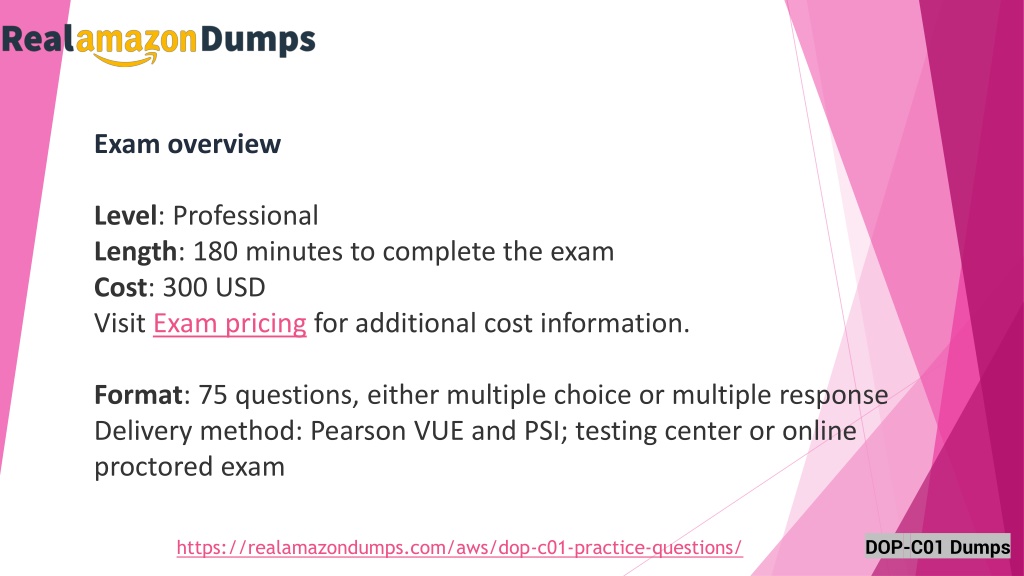 RealamazonDumps

Exam overview

Level: Professional
Length: 180 minutes to complete the exam
Cost: 300 USD
Visit Exam pricing for additional cost information.

Format: 75 questions, either multiple choice or multiple response
Delivery method: Pearson VUE and PSI; testing center or online proctored exam

https://realamazondumps.com/aws/dop-c01-practice-questions/

DOP-C01 Dumps